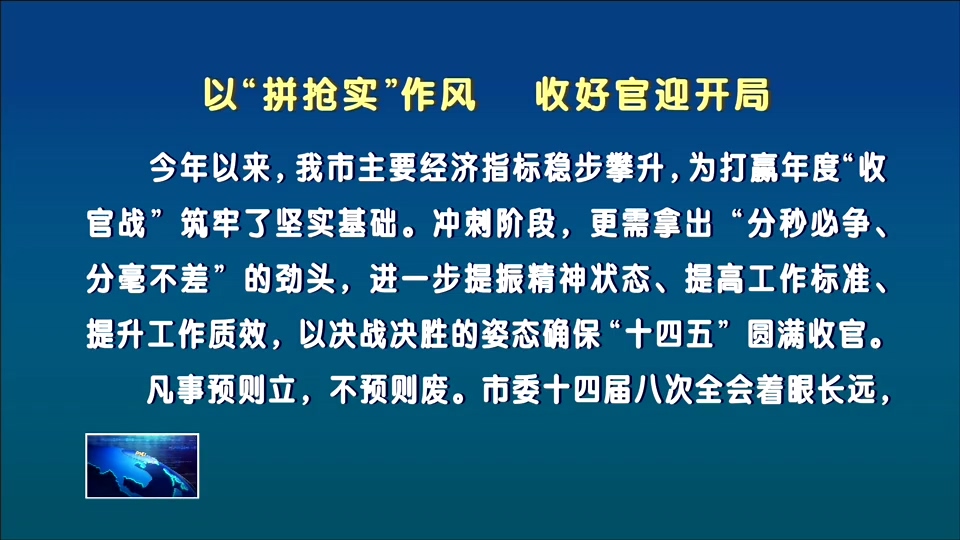 以“拼抢实”作风　收好官迎开局

今年以来，我市主要经济指标稳步攀升，为打赢年度“收官战”筑牢了坚实基础。冲刺阶段，更需拿出“分秒必争、分毫不差”的劲头，进一步提振精神状态、提高工作标准、提升工作质效，以决战决胜的姿态确保“十四五”圆满收官。

凡事预则立，不预则废。市委十四届八次全会着眼长远，